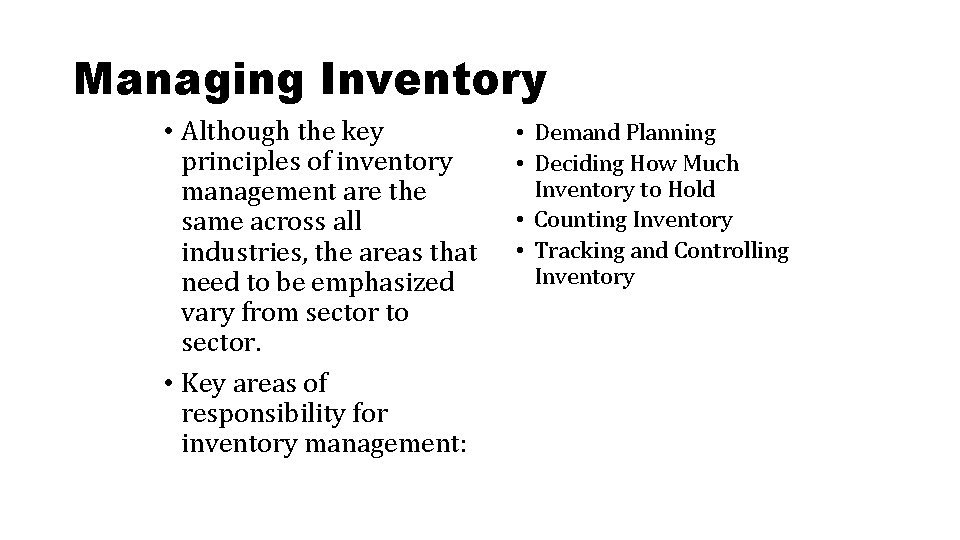 Managing Inventory

• Although the key principles of inventory management are the same across all industries, the areas that need to be emphasized vary from sector to sector.

• Key areas of responsibility for inventory management:

• Demand Planning
• Deciding How Much Inventory to Hold
• Counting Inventory
• Tracking and Controlling Inventory